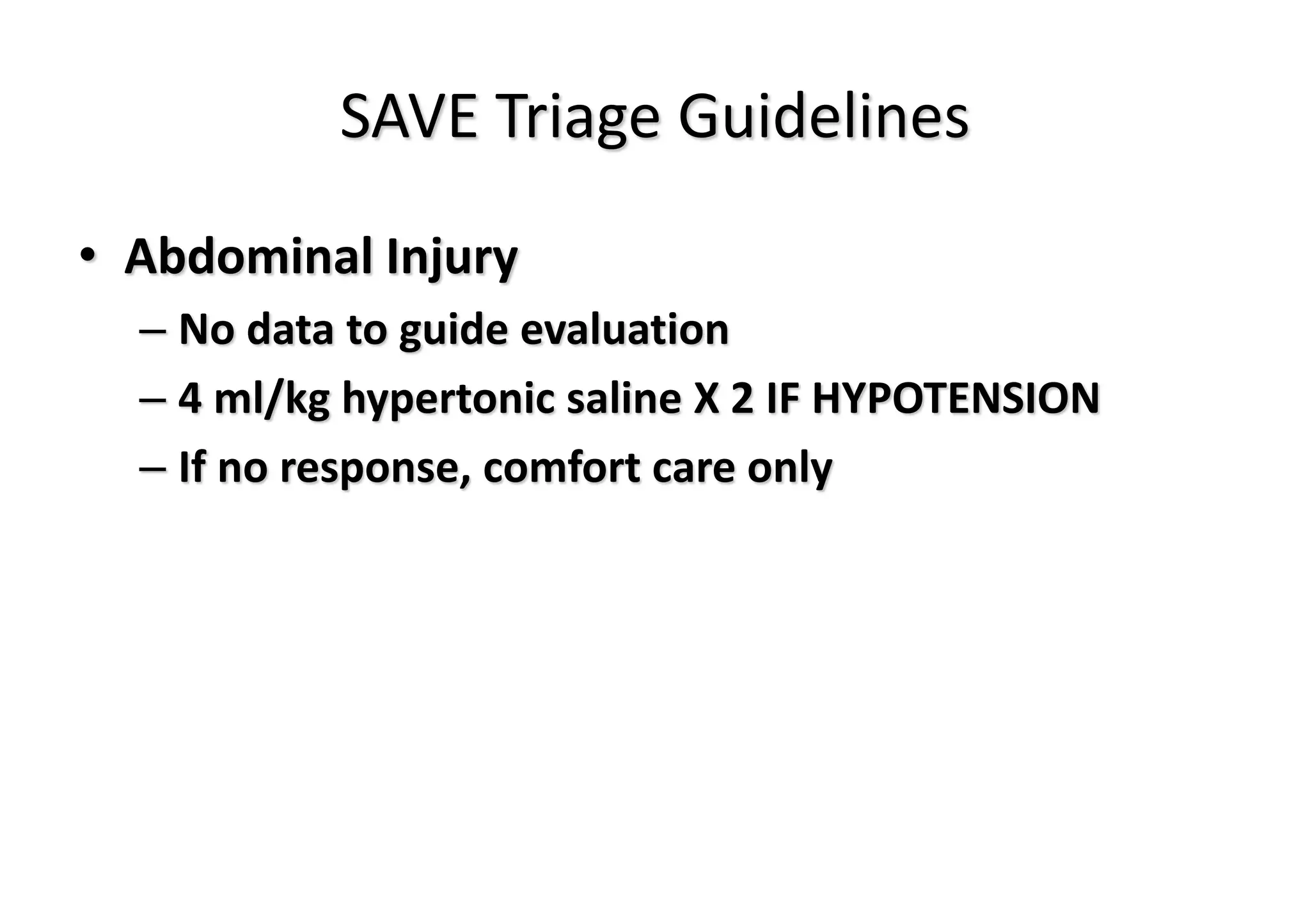 SAVE Triage Guidelines

• Abdominal Injury
– No data to guide evaluation
– 4 ml/kg hypertonic saline X 2 IF HYPOTENSION
– If no response, comfort care only